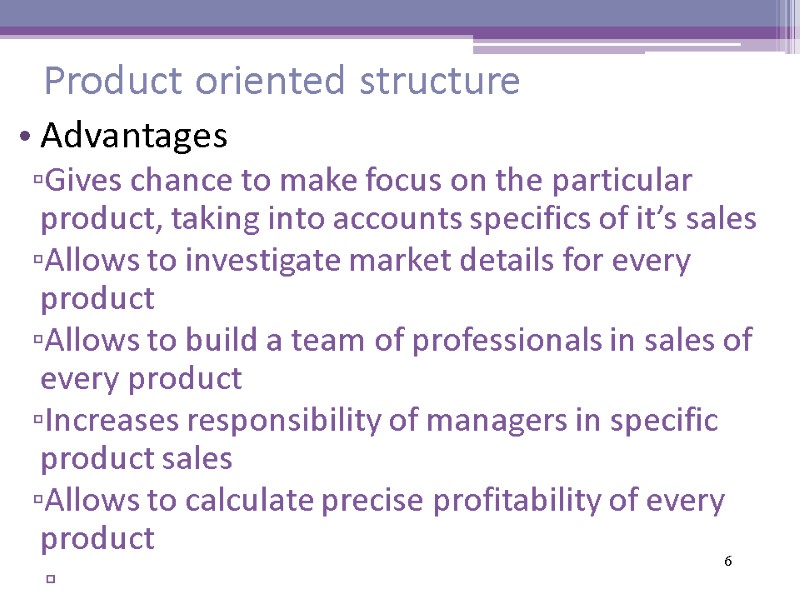 Product oriented structure

• Advantages

▫Gives chance to make focus on the particular product, taking into accounts specifics of it’s sales

▫Allows to investigate market details for every product

▫Allows to build a team of professionals in sales of every product

▫Increases responsibility of managers in specific product sales

▫Allows to calculate precise profitability of every product

▫

6